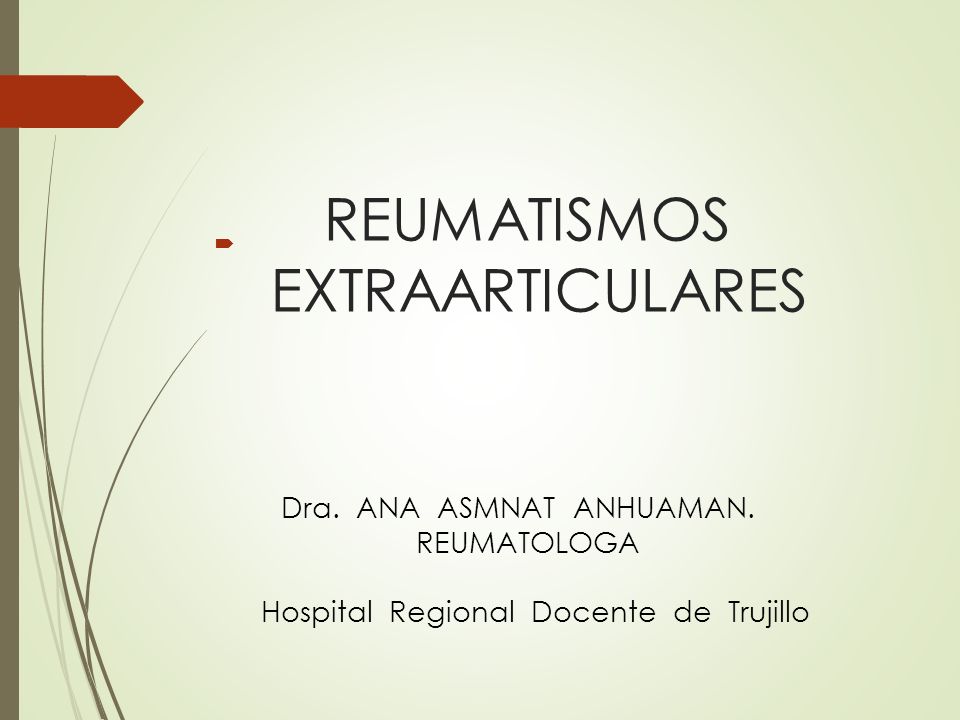 REUMATISMOS EXTRAARTICULARES

Dra. ANA ASMNAT ANHUAMAN.
REUMATOLOGA

Hospital Regional Docente de Trujillo